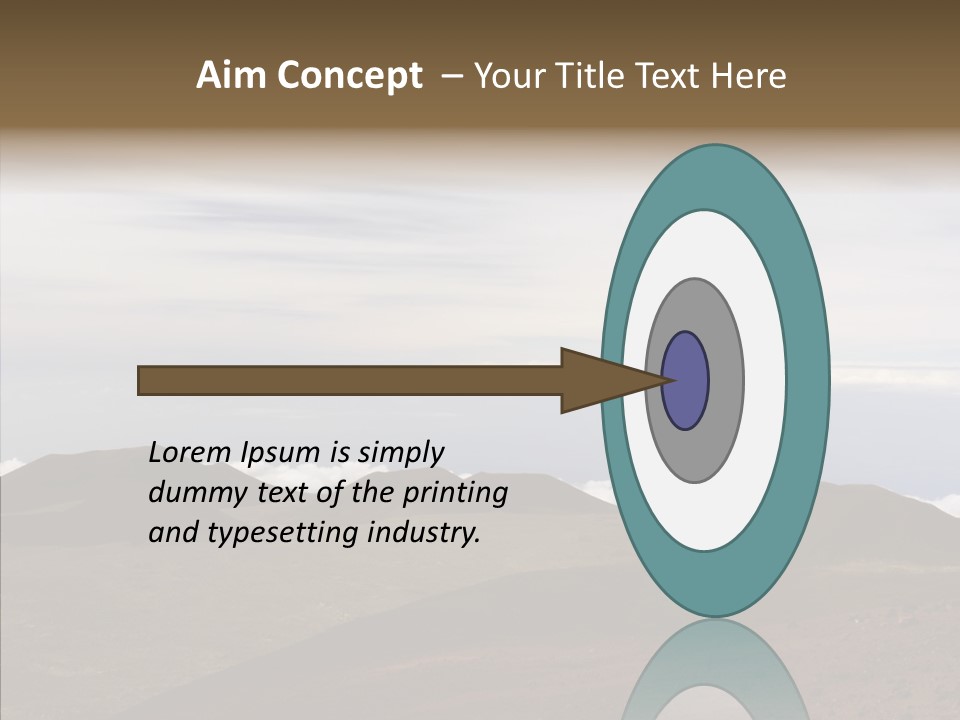 Aim Concept – Your Title Text Here

Lorem Ipsum is simply dummy text of the printing and typesetting industry.